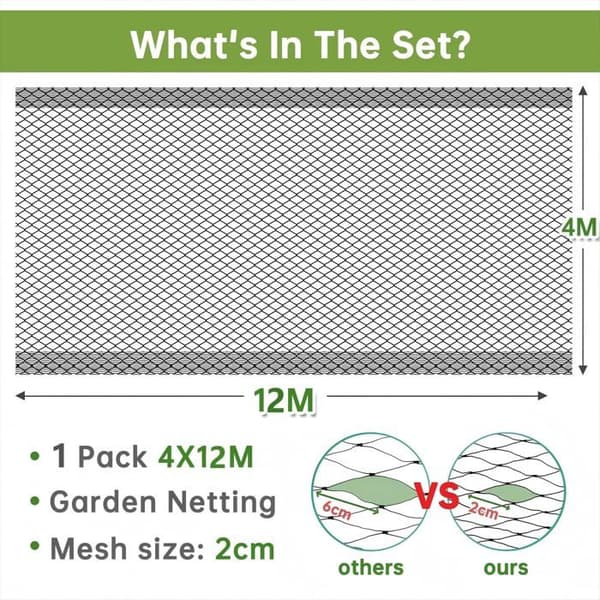 What's In The Set?

4M

12M

• 1 Pack 4X12M
• Garden Netting
• Mesh size: 2cm

6cm
VS
2cm

others
ours